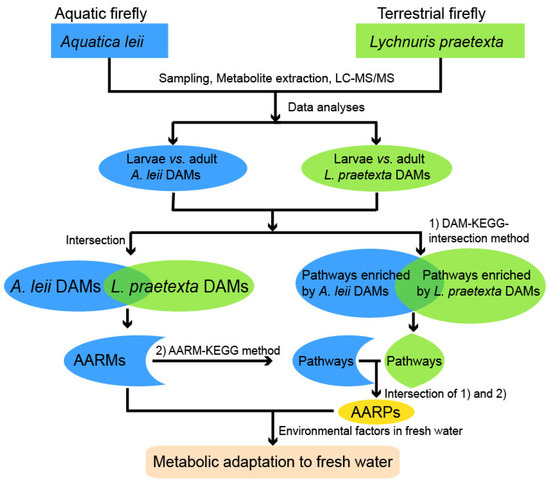 Aquatic firefly

Aquatica leii

Terrestrial firefly

Lychnuris praetexta

Sampling, Metabolite extraction, LC-MS/MS

Data analyses

Larvae vs. adult A. leii DAMs

Larvae vs. adult L. praetexta DAMs

Intersection

1) DAM-KEGG-intersection method

A. leii DAMs

L. praetexta DAMs

Pathways enriched by A. leii DAMs

Pathways enriched by L. praetexta DAMs

AARMs

2) AARM-KEGG method

Pathways

Pathways

Intersection of 1) and 2)

AARPs

Environmental factors in fresh water

Metabolic adaptation to fresh water